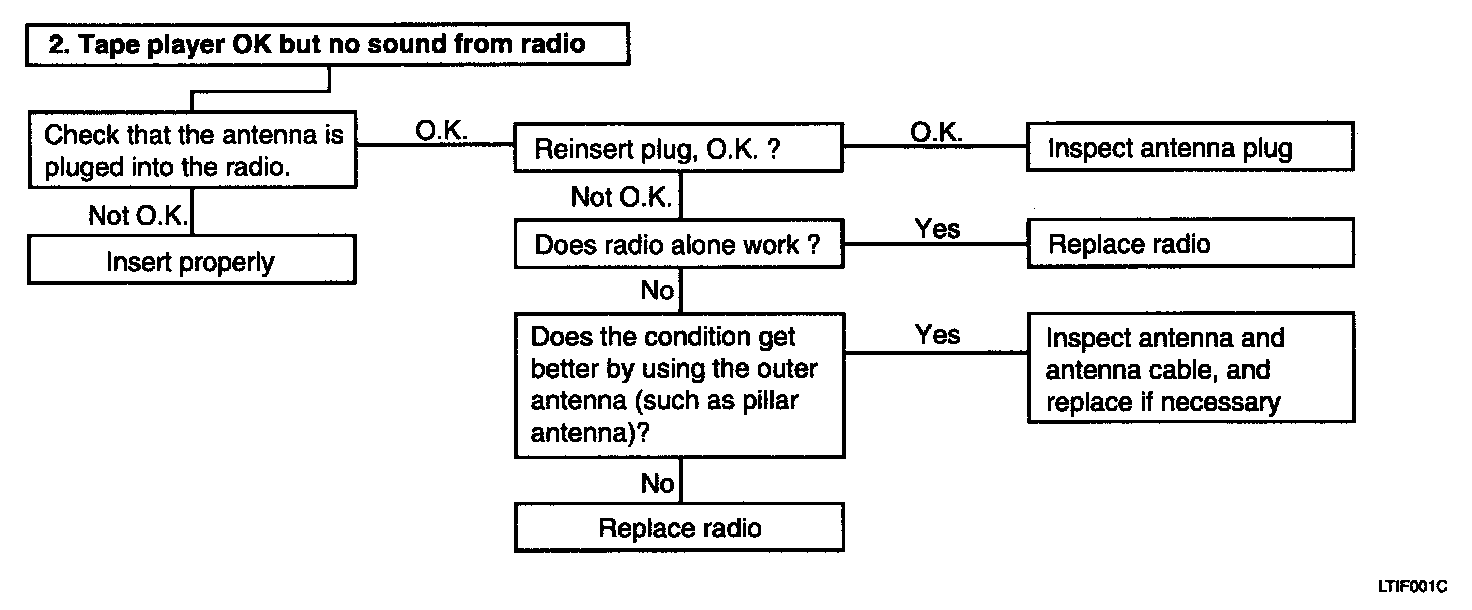 2. Tape player OK but no sound from radio

Check that the antenna is pluged into the radio.

O.K.

Reinsert plug, O.K. ?

O.K.

Inspect antenna plug

Not O.K.

Insert properly

Not O.K.

Does radio alone work ?

Yes

Replace radio

No

Does the condition get better by using the outer antenna (such as pillar antenna)?

Yes

Inspect antenna and antenna cable, and replace if necessary

No

Replace radio

LTIF001C